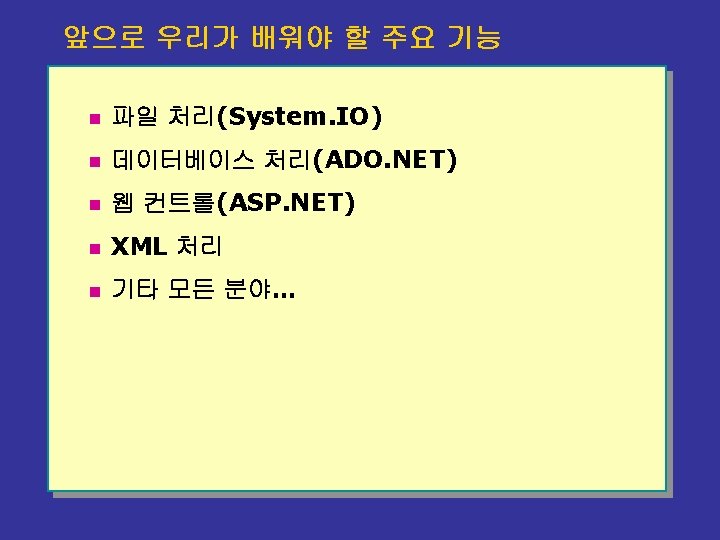 앞으로 우리가 배워야 할 주요 기능

- 파일 처리(System.IO)
- 데이터베이스 처리(ADO.NET)
- 웹 컨트롤(ASP.NET)
- XML 처리
- 기타 모든 분야…